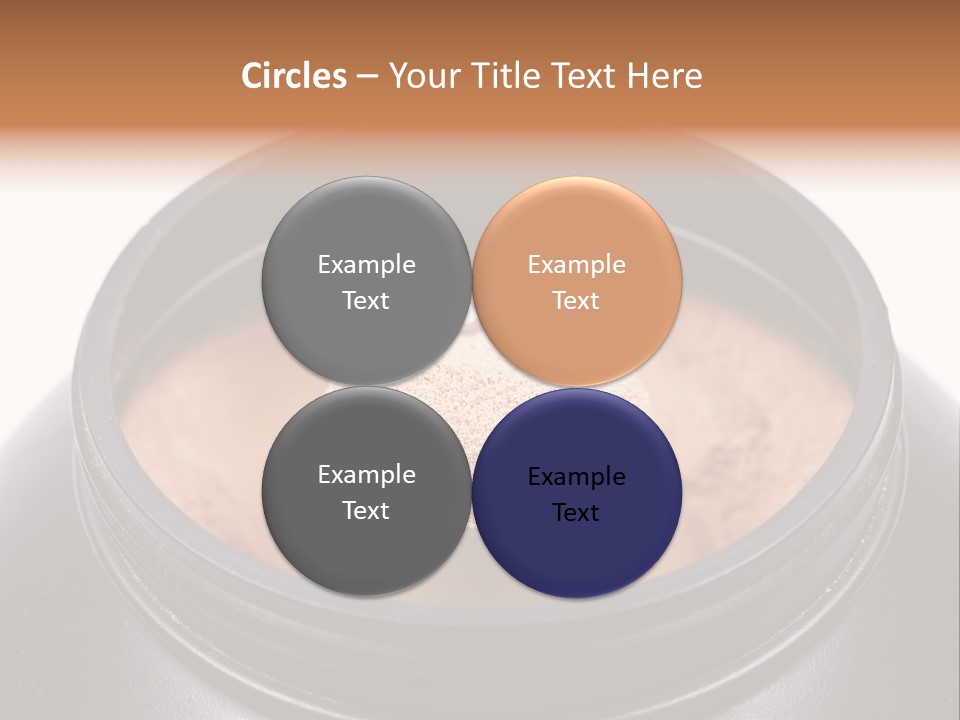 Circles – Your Title Text Here

Example Text

Example Text

Example Text

Example Text